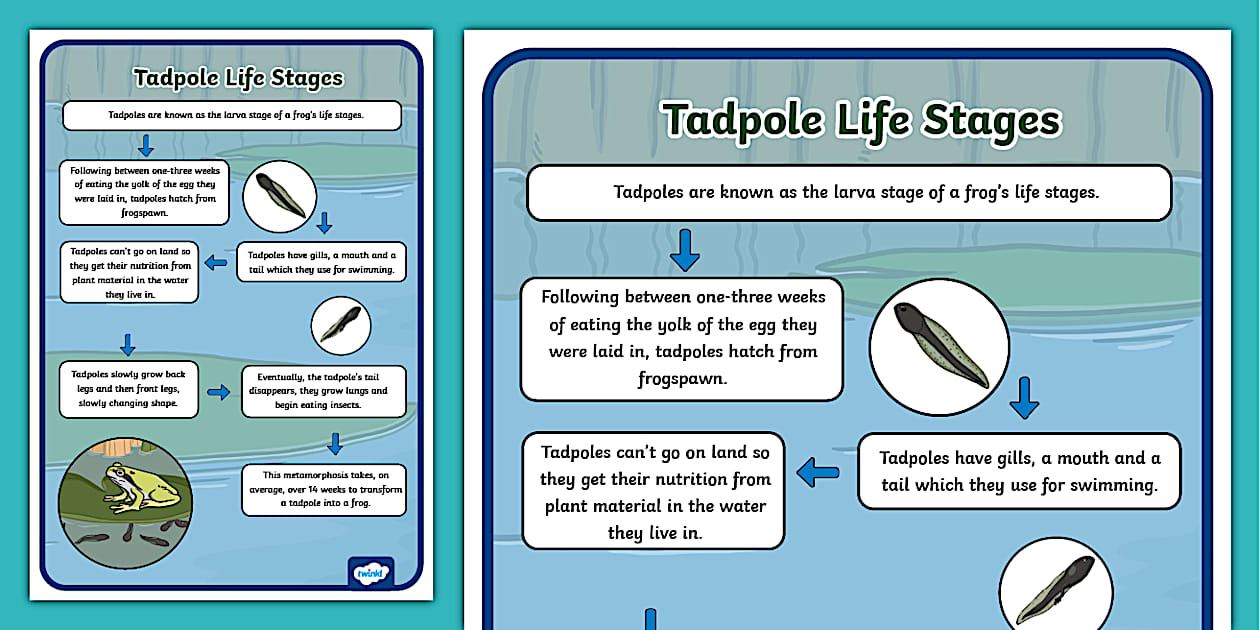 Tadpole Life Stages

Tadpoles are known as the larva stage of a frog's life stages.

Following between one-three weeks of eating the yolk of the egg they were laid in, tadpoles hatch from frogspawn.

Tadpoles have gills, a mouth and a tail which they use for swimming.

Tadpoles can't go on land so they get their nutrition from plant material in the water they live in.

Tadpoles slowly grow back legs and then front legs, slowly changing shape.

Eventually, the tadpole's tail disappears, they grow lungs and begin eating insects.

This metamorphosis takes, on average, over 14 weeks to transform a tadpole into a frog.

twinkl

Tadpole Life Stages

Tadpoles are known as the larva stage of a frog's life stages.

Following between one-three weeks of eating the yolk of the egg they were laid in, tadpoles hatch from frogspawn.

Tadpoles have gills, a mouth and a tail which they use for swimming.

Tadpoles can't go on land so they get their nutrition from plant material in the water they live in.